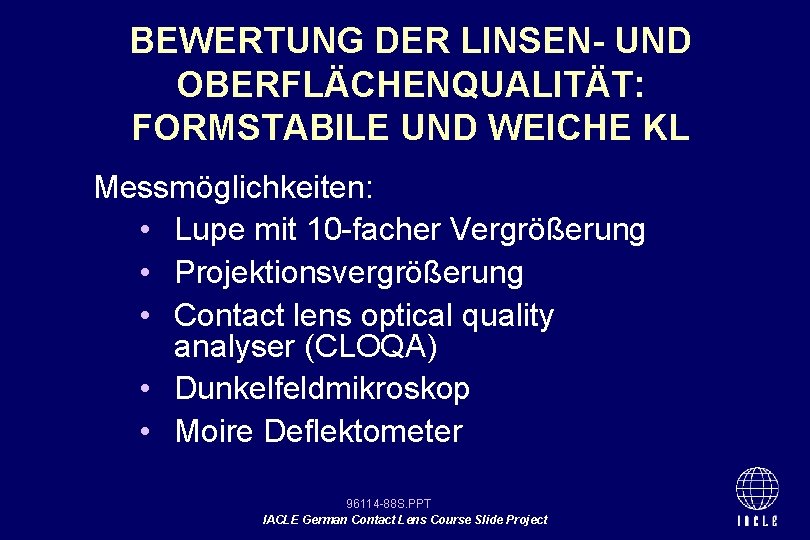 BEWERTUNG DER LINSEN- UND OBERFLÄCHENQUALITÄT: FORMSTABILE UND WEICHE KL

Messmöglichkeiten:
• Lupe mit 10-facher Vergrößerung
• Projektionsvergrößerung
• Contact lens optical quality analyser (CLOQA)
• Dunkelfeldmikroskop
• Moire Deflektometer

96114-88S.PPT
IACLE German Contact Lens Course Slide Project

IACLE